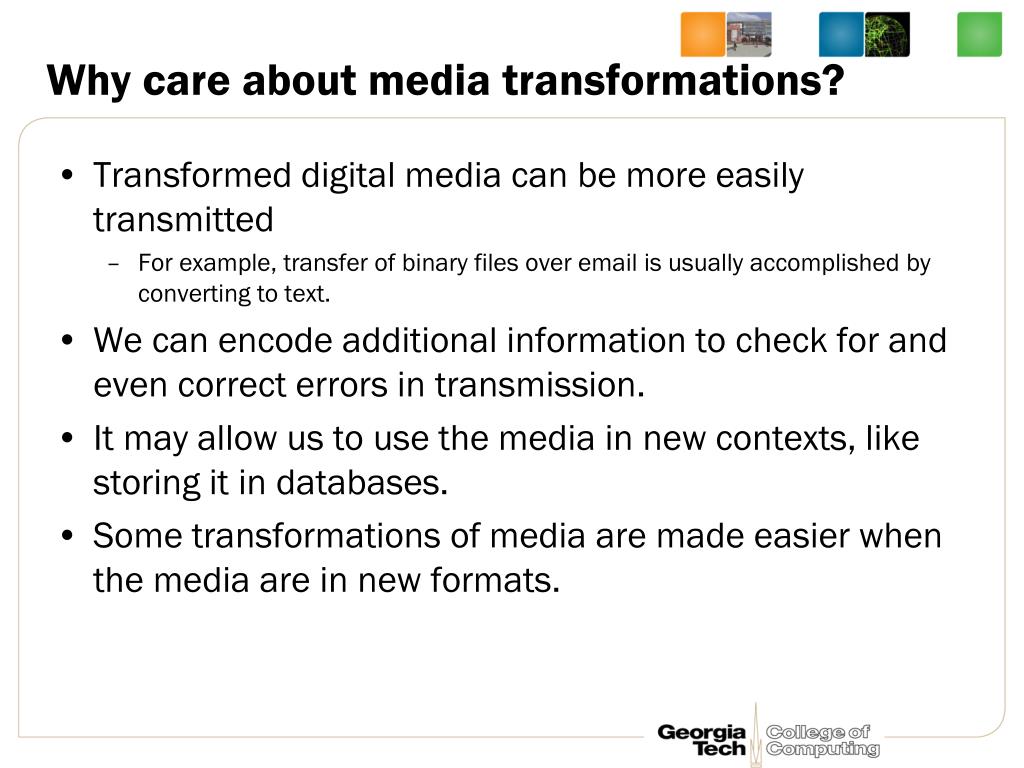 Why care about media transformations?

• Transformed digital media can be more easily transmitted

– For example, transfer of binary files over email is usually accomplished by converting to text.

• We can encode additional information to check for and even correct errors in transmission.

• It may allow us to use the media in new contexts, like storing it in databases.

• Some transformations of media are made easier when the media are in new formats.

Georgia Tech College of Computing